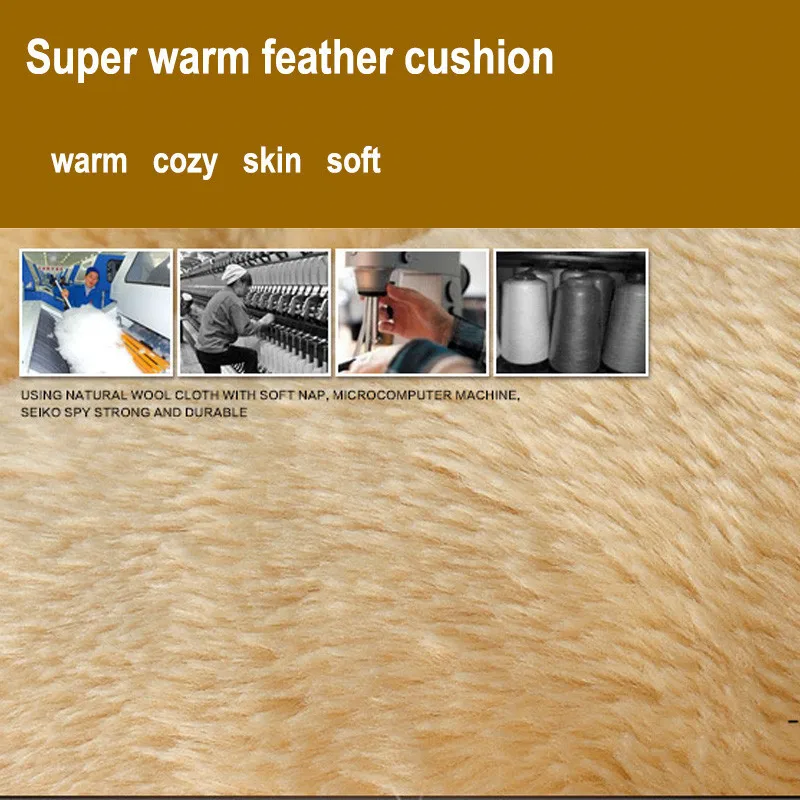 Super warm feather cushion

warm cozy skin soft

USING NATURAL WOOL CLOTH WITH SOFT NAP, MICROCOMPUTER MACHINE, SEIKO SPY STRONG AND DURABLE